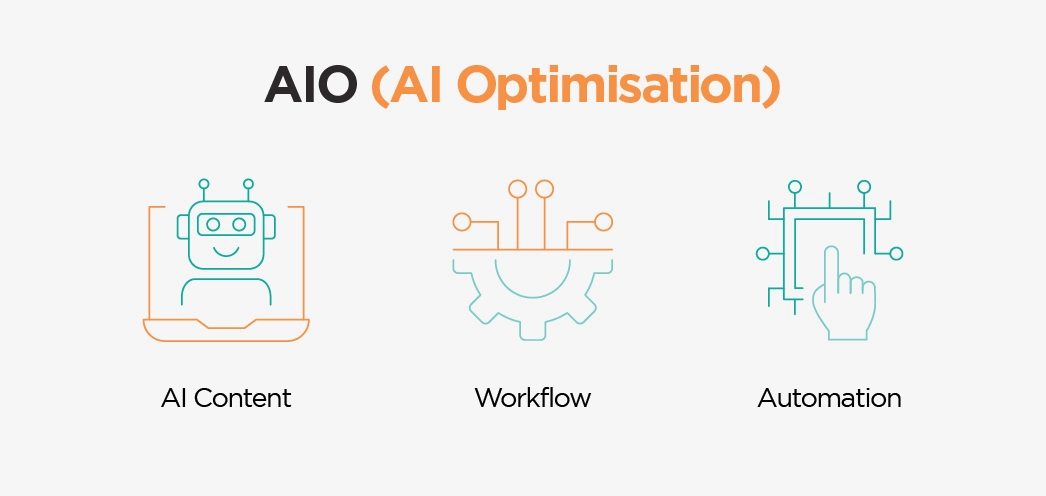 AIO (AI Optimisation)

AI Content

Workflow

Automation